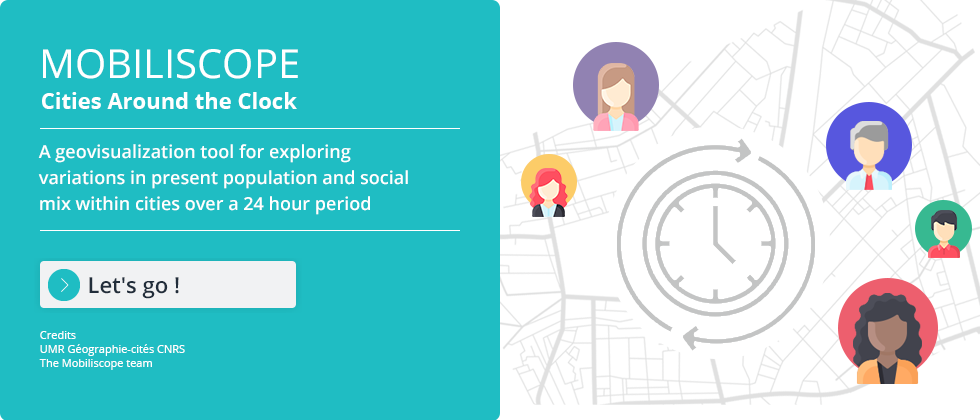 MOBILISCOPE
Cities Around the Clock

A geovisualization tool for exploring variations in present population and social mix within cities over a 24 hour period

Let's go !

Credits
UMR Géographie-cités CNRS
The Mobiliscope team